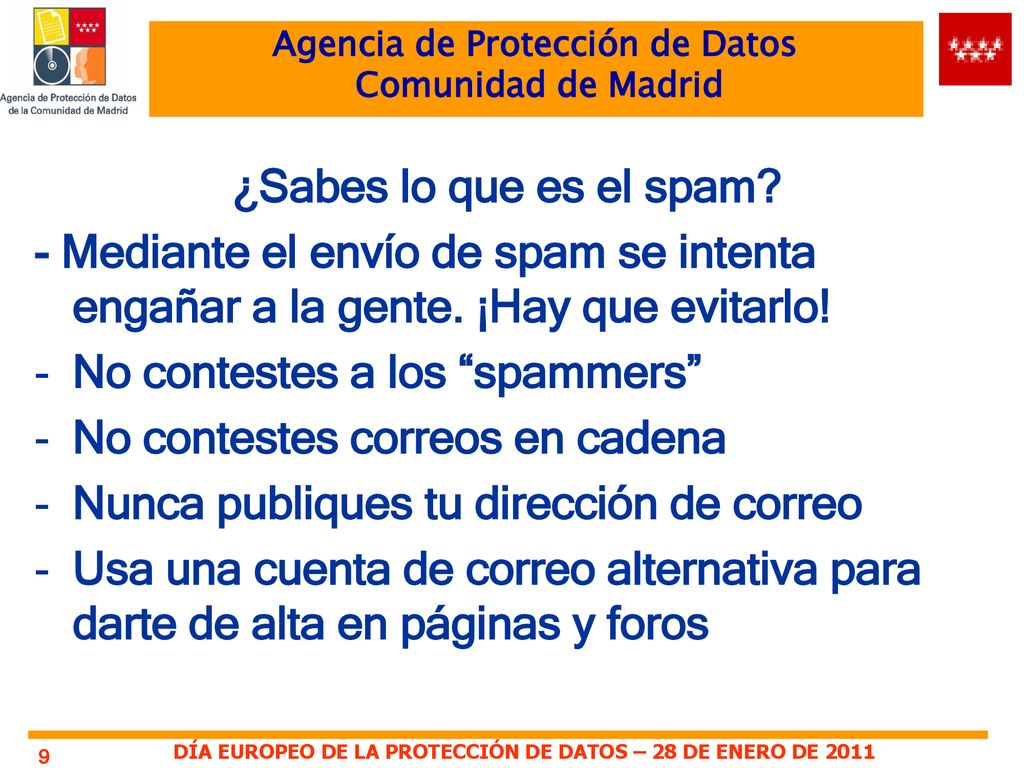 Agencia de Protección de Datos
de la Comunidad de Madrid

Agencia de Protección de Datos
Comunidad de Madrid

¿Sabes lo que es el spam?

- Mediante el envío de spam se intenta engañar a la gente. ¡Hay que evitarlo!
- No contestes a los “spammers”
- No contestes correos en cadena
- Nunca publiques tu dirección de correo
- Usa una cuenta de correo alternativa para darte de alta en páginas y foros

9

DÍA EUROPEO DE LA PROTECCIÓN DE DATOS – 28 DE ENERO DE 2011